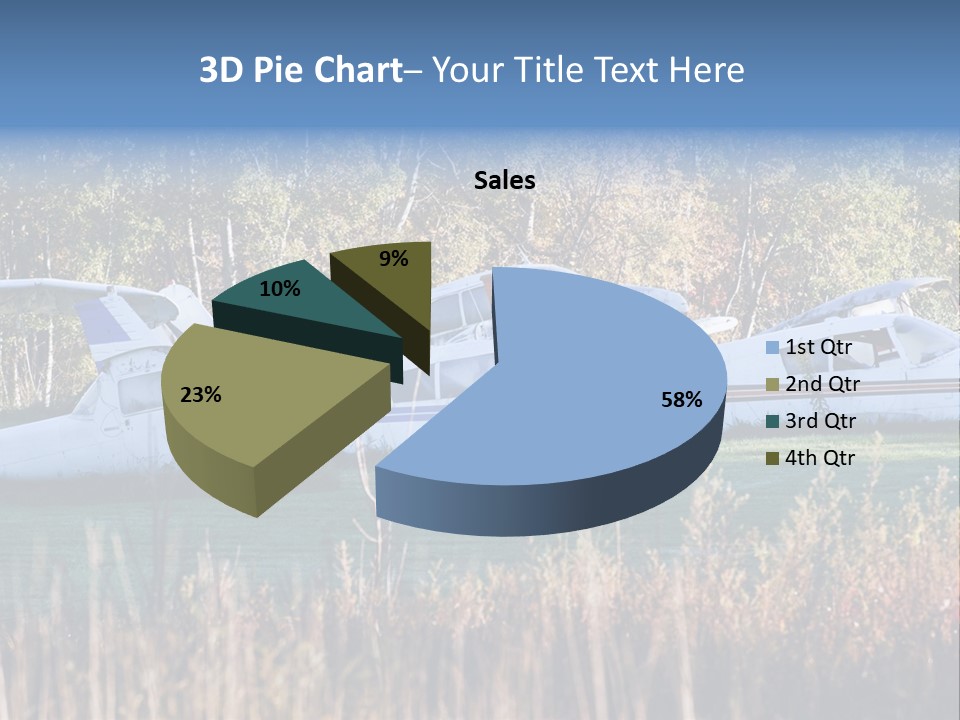 3D Pie Chart– Your Title Text Here

Sales

9%

10%

23%

58%

1st Qtr
2nd Qtr
3rd Qtr
4th Qtr